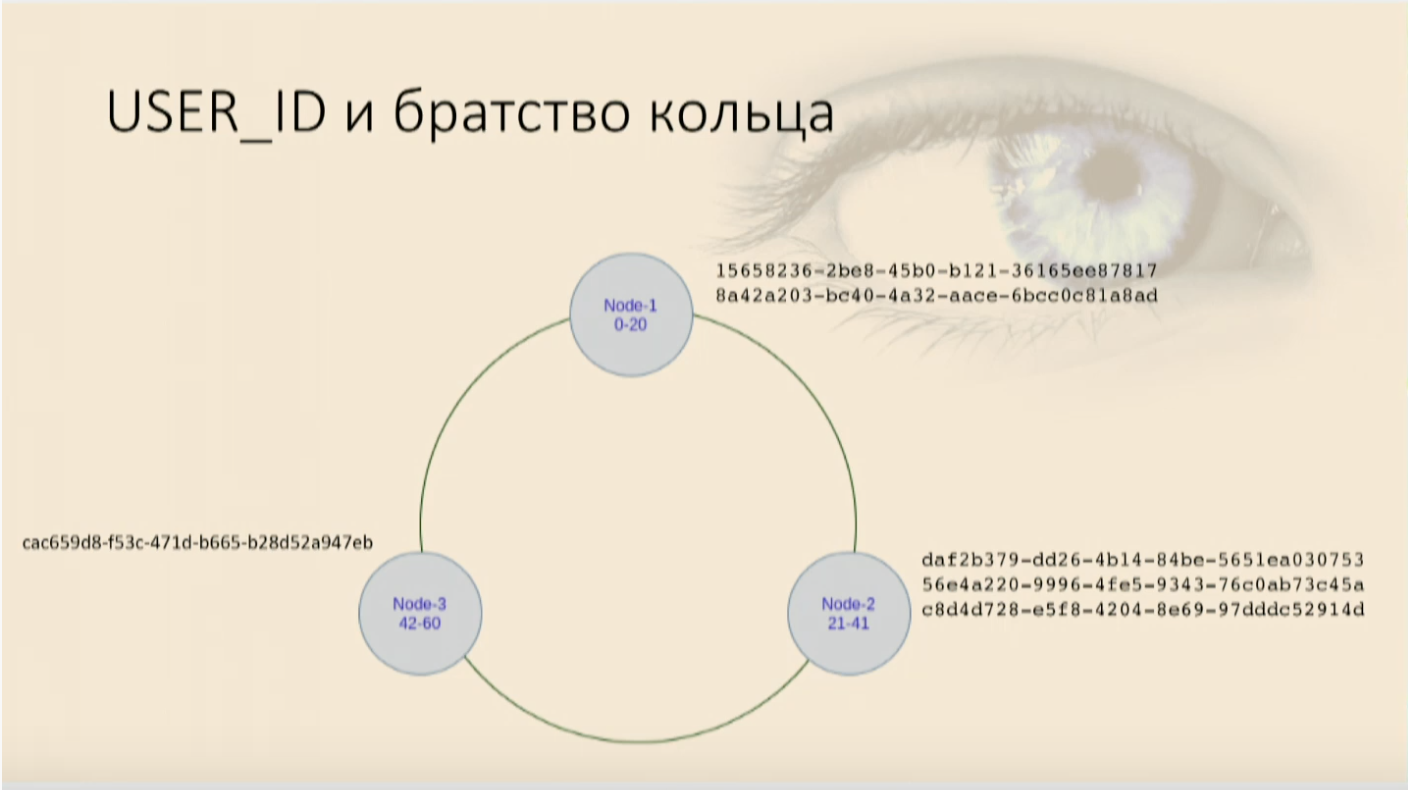 USER_ID и братство кольца

Node-1
0-20

15658236-2be8-45b0-b121-36165ee87817
8a42a203-bc40-4a32-aace-6bcc0c81a8ad

cac659d8-f53c-471d-b665-b28d52a947eb

Node-3
42-60

Node-2
21-41

daf2b379-dd26-4b14-84be-5651ea030753
56e4a220-9996-4fe5-9343-76c0ab73c45a
c8d4d728-e5f8-4204-8e69-97dddc52914d